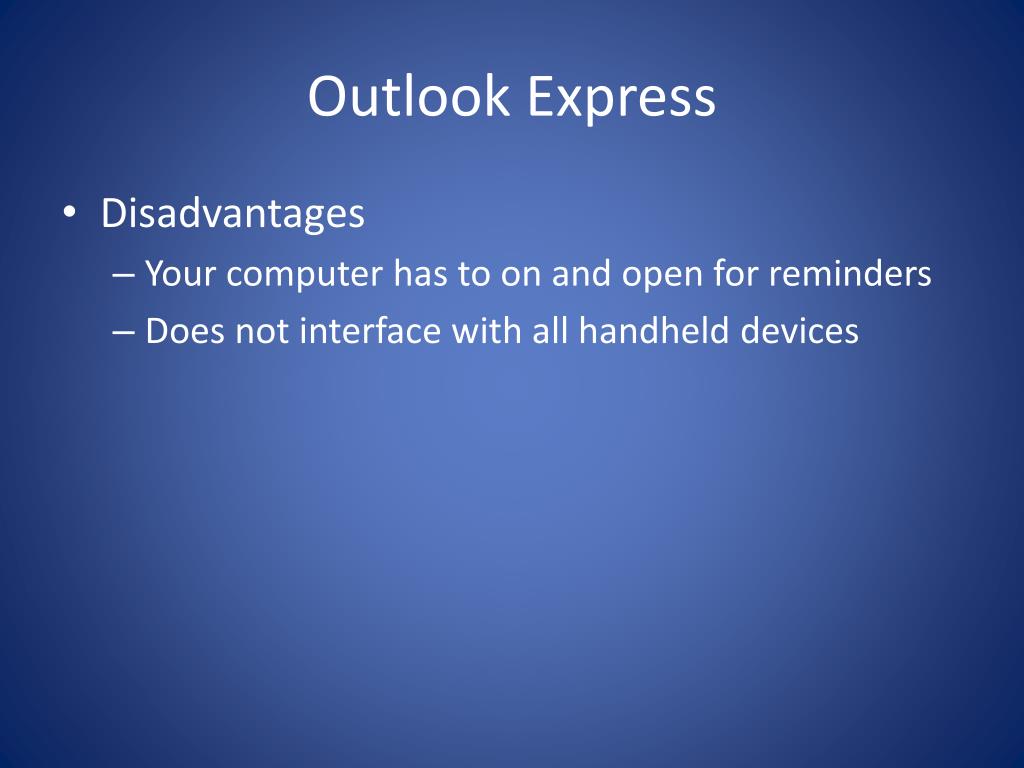 Outlook Express

• Disadvantages
 – Your computer has to on and open for reminders
 – Does not interface with all handheld devices